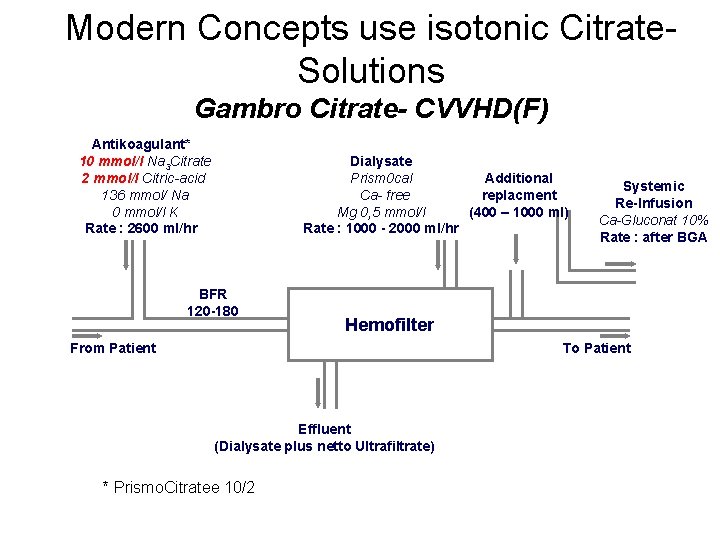 Modern Concepts use isotonic Citrate-Solutions

Gambro Citrate- CVVHD(F)

Antikoagulant*
10 mmol/l $Na_3$Citrate
2 mmol/l Citric-acid
136 mmol/ Na
0 mmol/l K
Rate : 2600 ml/hr

Dialysate
Prism0cal
Ca- free
Mg 0,5 mmol/l
Rate : 1000 - 2000 ml/hr

Additional replacment
(400 – 1000 ml)

Systemic
Re-Infusion
Ca-Gluconat 10%
Rate : after BGA

BFR
120-180

Hemofilter

From Patient

To Patient

Effluent
(Dialysate plus netto Ultrafiltrate)

* PrismoCitratee 10/2